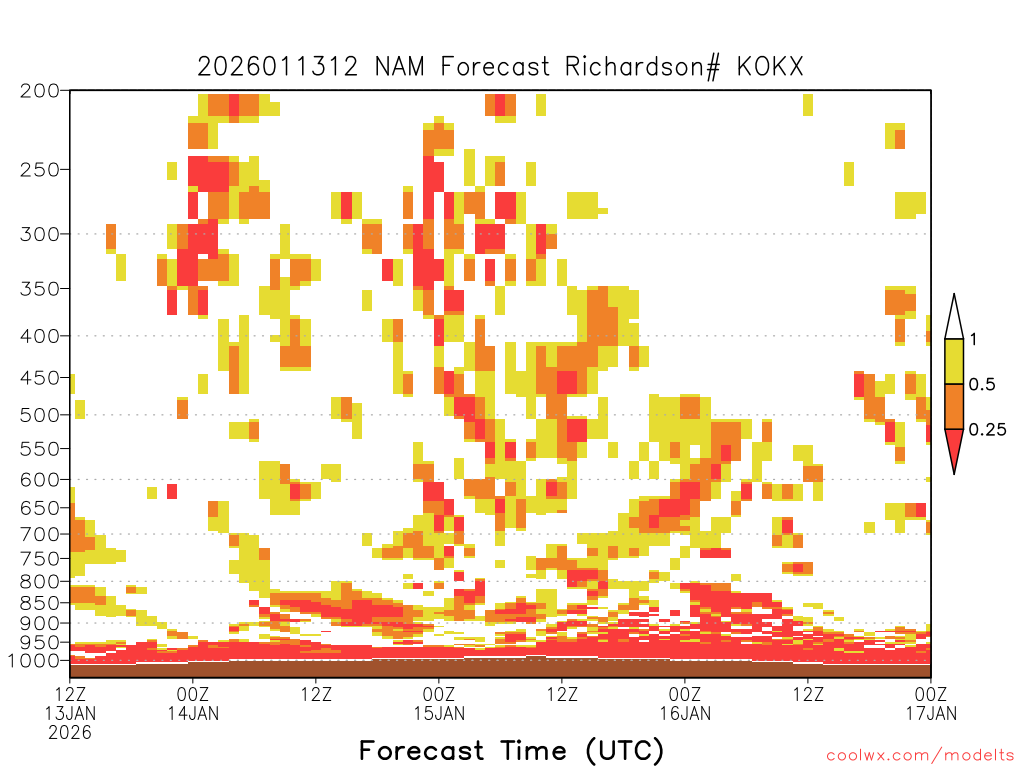 2026011312 NAM Forecast Richardson# KOKX

200
250
300
350
400
450
500
550
600
650
700
750
800
850
900
950
1000

1
0.5
0.25

12Z 13JAN 2026
00Z 14JAN
12Z
00Z 15JAN
12Z
00Z 16JAN
12Z
00Z 17JAN

Forecast Time (UTC)

coolwx.com/modelts